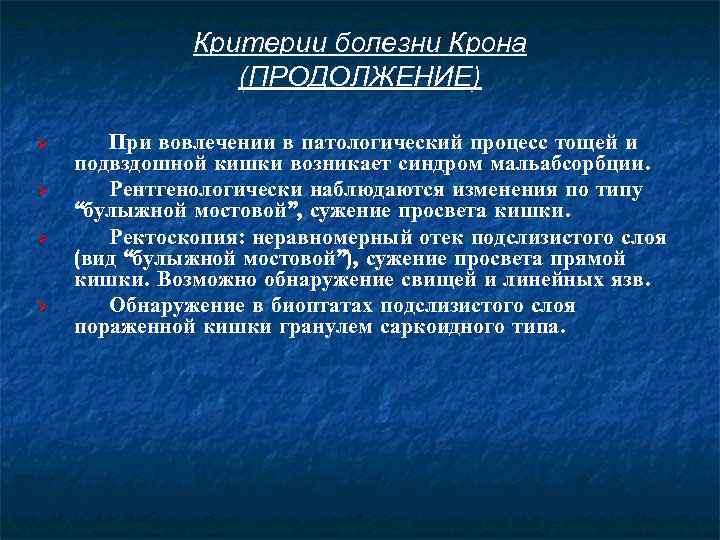 Критерии болезни Крона (ПРОДОЛЖЕНИЕ)

При вовлечении в патологический процесс тощей и подвздошной кишки возникает синдром мальабсорбции.

Рентгенологически наблюдаются изменения по типу “булыжной мостовой”, сужение просвета кишки.

Ректоскопия: неравномерный отек подслизистого слоя (вид “булыжной мостовой”), сужение просвета прямой кишки. Возможно обнаружение свищей и линейных язв.

Обнаружение в биоптатах подслизистого слоя пораженной кишки гранулем саркоидного типа.